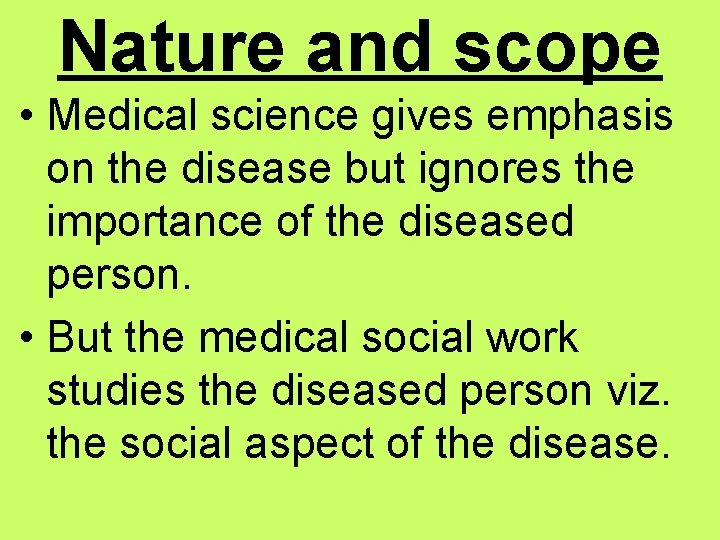 Nature and scope

• Medical science gives emphasis on the disease but ignores the importance of the diseased person.

• But the medical social work studies the diseased person viz. the social aspect of the disease.